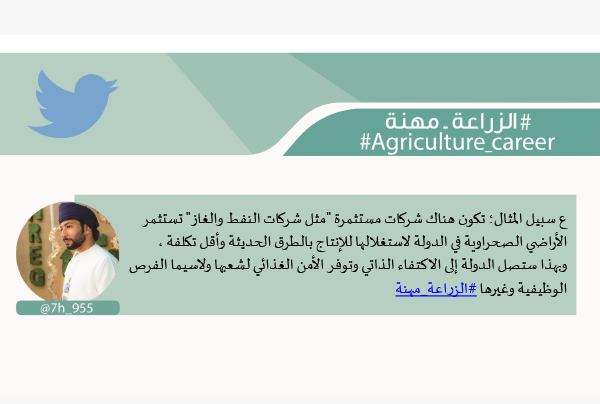 #الزراعة_مهنة
#Agriculture_career

ع سبيل المثال؛ تكون هناك شركات مستثمرة "مثل شركات النفط والغاز" تستثمر الأراضي الصحراوية في الدولة لاستغلالها للإنتاج بالطرق الحديثة وأقل تكلفة ، وبهذا ستصل الدولة إلى الاكتفاء الذاتي وتوفر الأمن الغذائي لشعبها ولاسيما الفرص الوظيفية وغيرها #الزراعة_مهنة

@7h_955